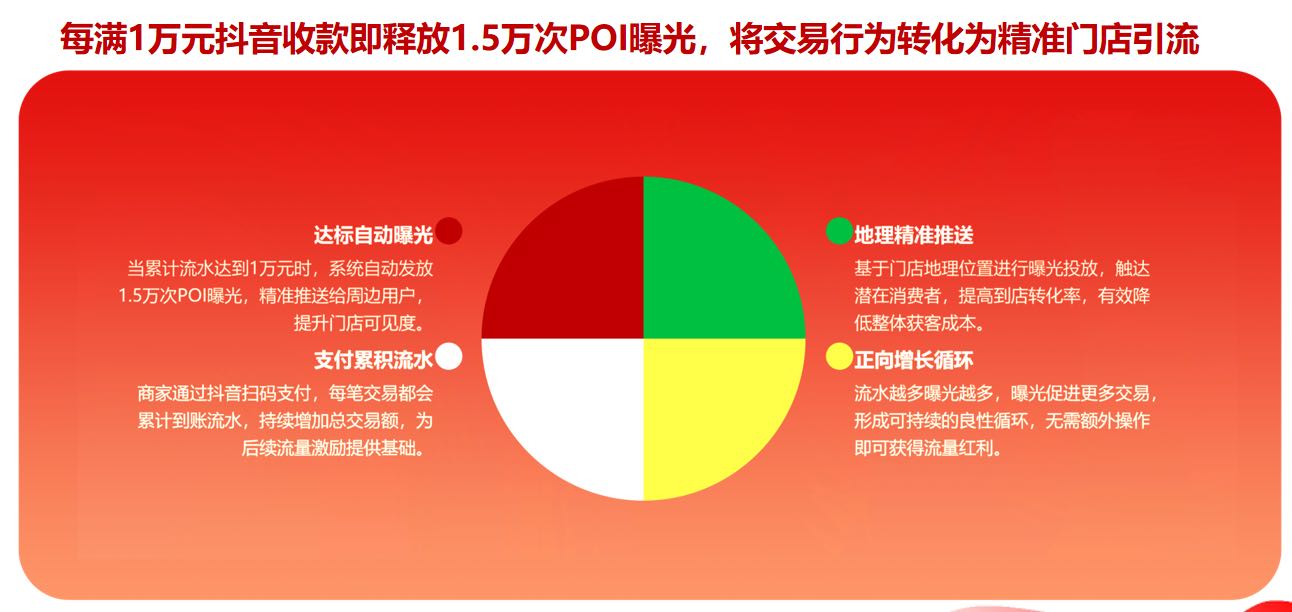 每满1万元抖音收款即释放1.5万次POI曝光，将交易行为转化为精准门店引流

达标自动曝光
当累计流水达到1万元时，系统自动发放1.5万次POI曝光，精准推送给周边用户，提升门店可见度。

支付累积流水
商家通过抖音扫码支付，每笔交易都会累计到账流水，持续增加总交易额，为后续流量激励提供基础。

地理精准推送
基于门店地理位置进行曝光投放，触达潜在消费者，提高到店转化率，有效降低整体获客成本。

正向增长循环
流水越多曝光越多，曝光促进更多交易，形成可持续的良性循环，无需额外操作即可获得流量红利。